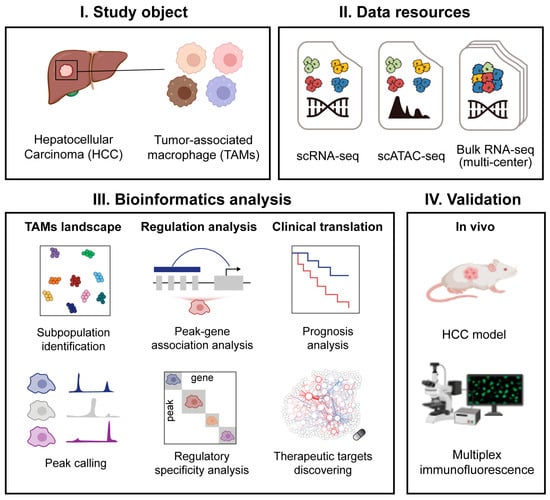 I. Study object

Hepatocellular Carcinoma (HCC)

Tumor-associated macrophage (TAMs)

II. Data resources

scRNA-seq

scATAC-seq

Bulk RNA-seq (multi-center)

III. Bioinformatics analysis

TAMs landscape

Subpopulation identification

Peak calling

Regulation analysis

Peak-gene association analysis

gene

peak

Regulatory specificity analysis

Clinical translation

Prognosis analysis

Therapeutic targets discovering

IV. Validation

In vivo

HCC model

Multiplex immunofluorescence